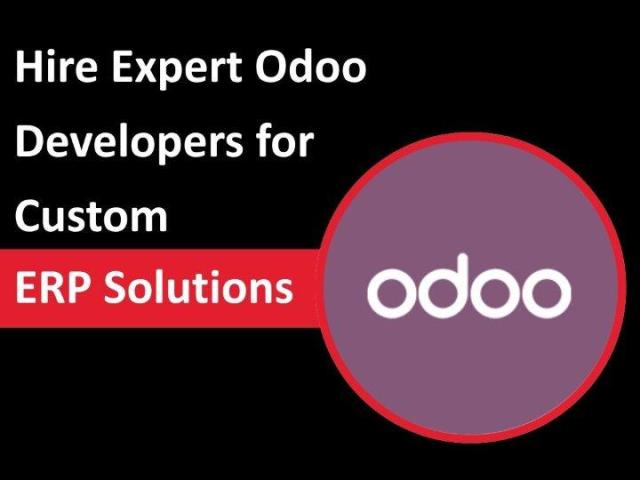 Hire Expert Odoo Developers for Custom ERP Solutions

odoo